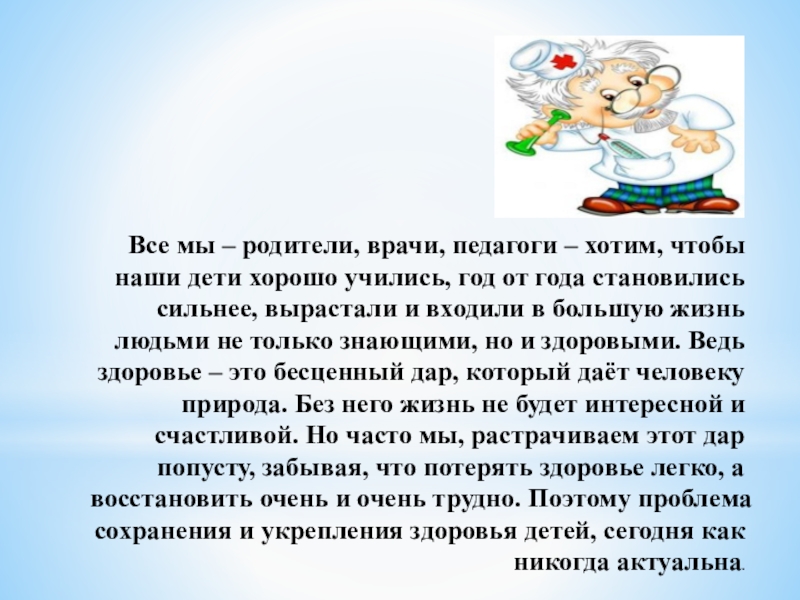 Все мы – родители, врачи, педагоги – хотим, чтобы наши дети хорошо учились, год от года становились сильнее, вырастали и входили в большую жизнь людьми не только знающими, но и здоровыми. Ведь здоровье – это бесценный дар, который даёт человеку природа. Без него жизнь не будет интересной и счастливой. Но часто мы, растрачиваем этот дар попусту, забывая, что потерять здоровье легко, а восстановить очень и очень трудно. Поэтому проблема сохранения и укрепления здоровья детей, сегодня как никогда актуальна.